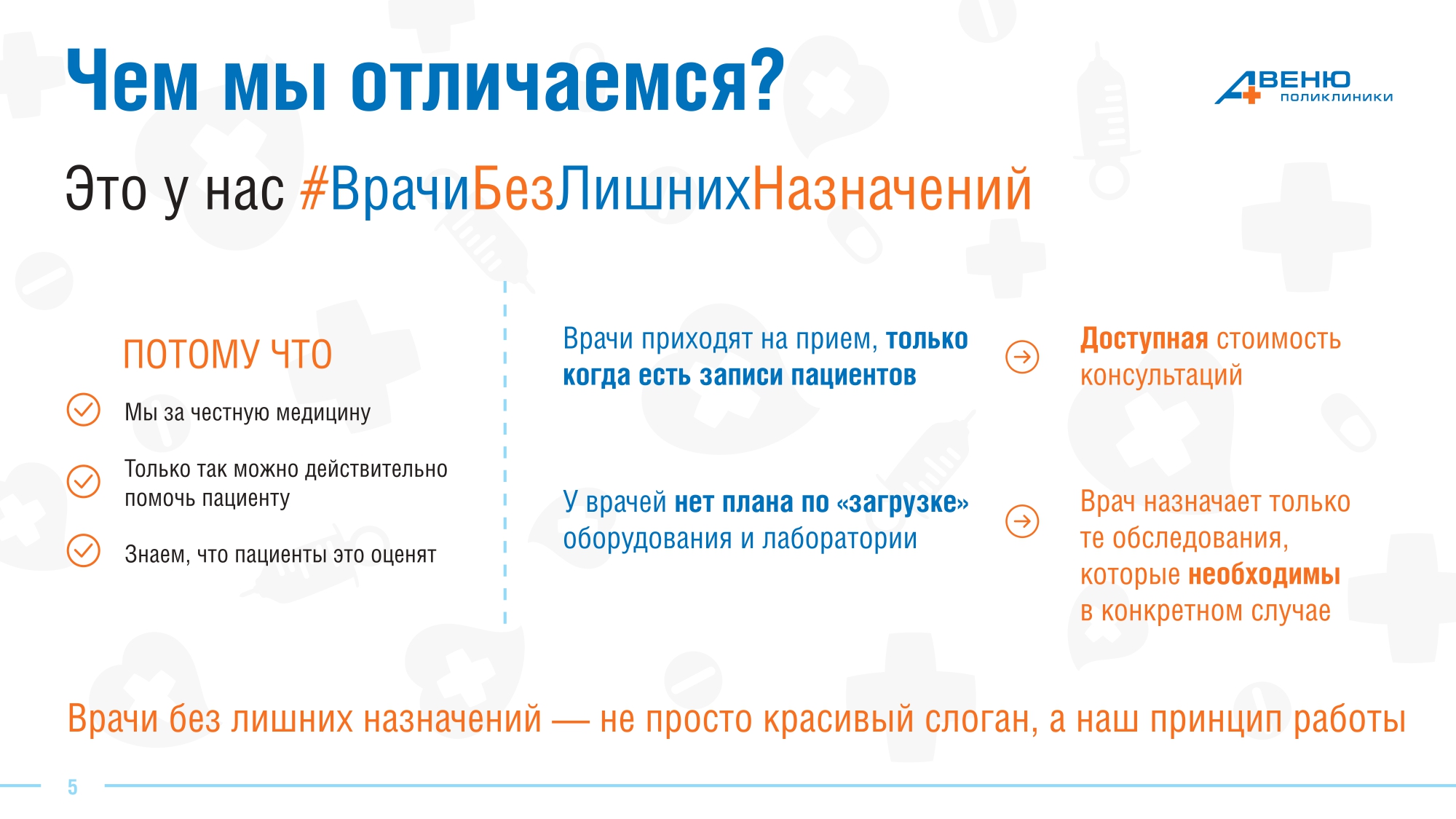 Чем мы отличаемся?

АВЕНЮ поликлиники

Это у нас #ВрачиБезЛишнихНазначений

ПОТОМУ ЧТО

Мы за честную медицину

Только так можно действительно помочь пациенту

Знаем, что пациенты это оценят

Врачи приходят на прием, только когда есть записи пациентов

Доступная стоимость консультаций

У врачей нет плана по «загрузке» оборудования и лаборатории

Врач назначает только те обследования, которые необходимы в конкретном случае

Врачи без лишних назначений — не просто красивый слоган, а наш принцип работы

5